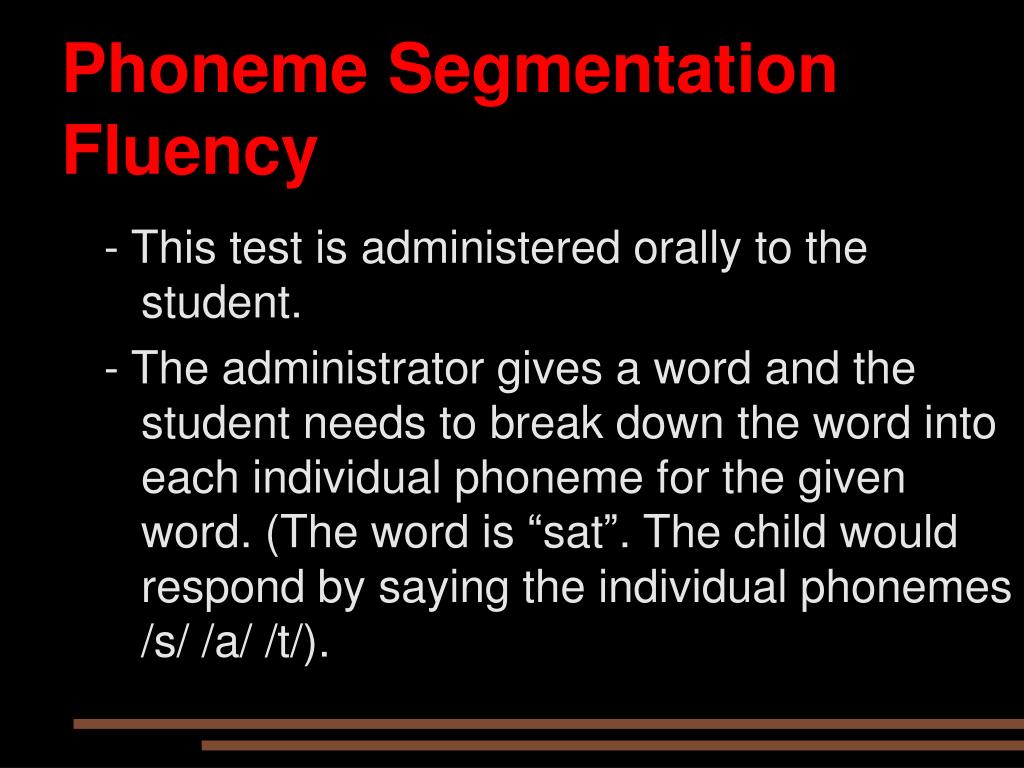 Phoneme Segmentation Fluency

- This test is administered orally to the student.

- The administrator gives a word and the student needs to break down the word into each individual phoneme for the given word. (The word is “sat”. The child would respond by saying the individual phonemes /s/ /a/ /t/).